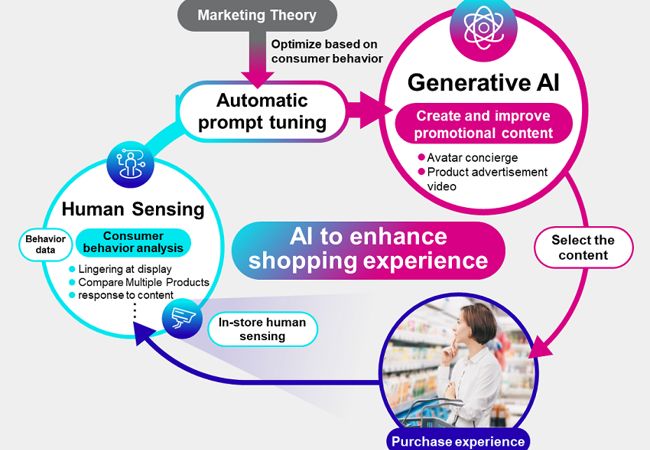 Marketing Theory

Optimize based on consumer behavior

Automatic prompt tuning

Generative AI

Create and improve promotional content

● Avatar concierge
● Product advertisement video

Human Sensing

Behavior data

Consumer behavior analysis

● Lingering at display
● Compare Multiple Products
● response to content
⋮

AI to enhance shopping experience

Select the content

In-store human sensing

Purchase experience